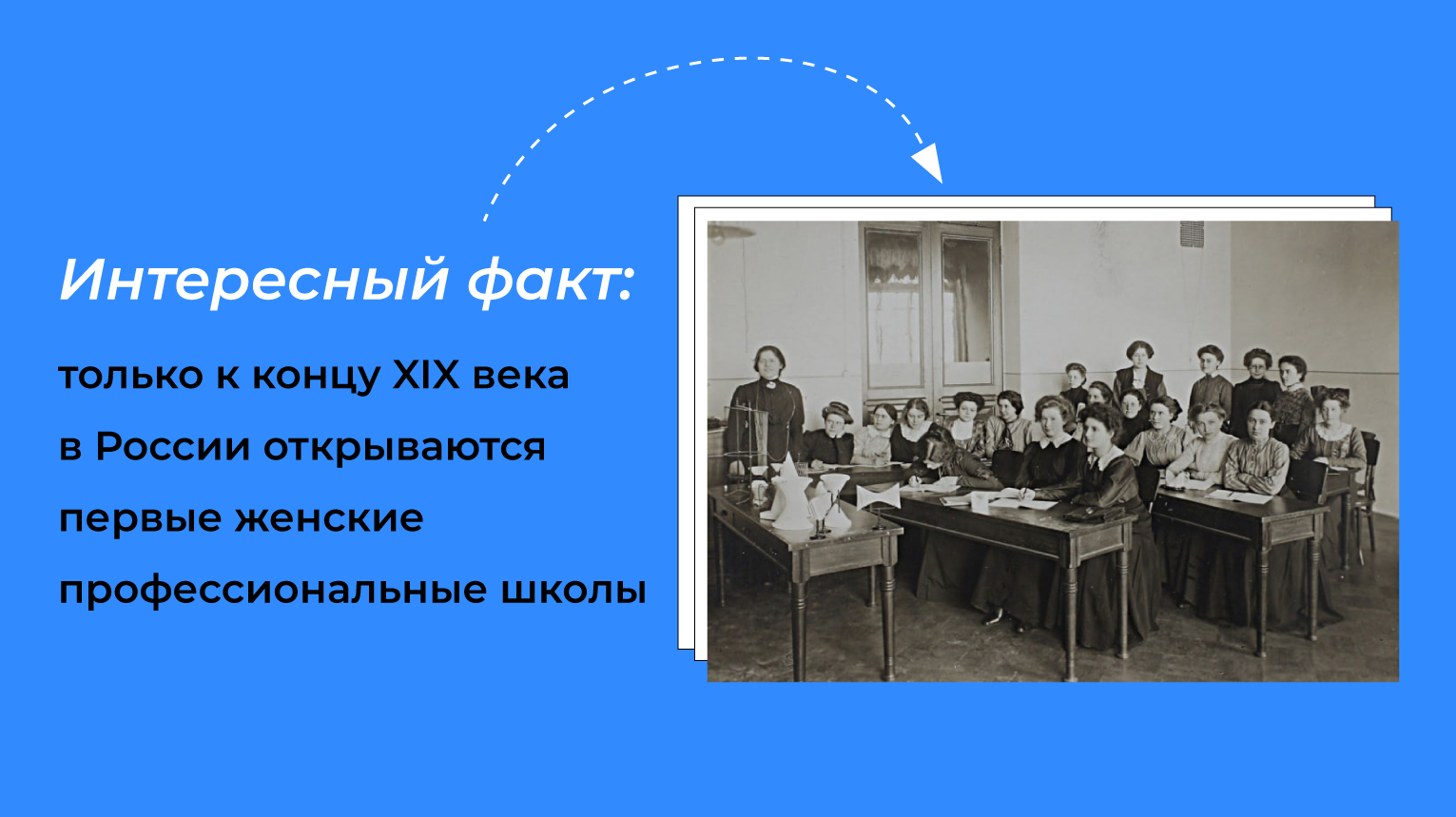 Интересный факт:

только к концу XIX века в России открываются первые женские профессиональные школы